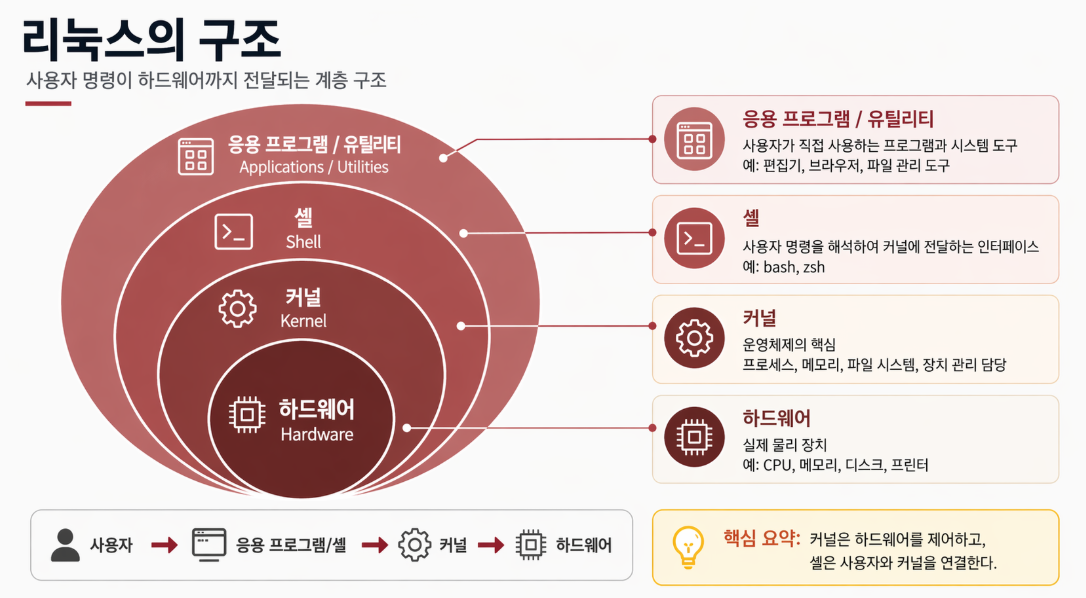 리눅스의 구조

사용자 명령이 하드웨어까지 전달되는 계층 구조

응용 프로그램 / 유틸리티
Applications / Utilities

셸
Shell

커널
Kernel

하드웨어
Hardware

응용 프로그램 / 유틸리티
사용자가 직접 사용하는 프로그램과 시스템 도구
예: 편집기, 브라우저, 파일 관리 도구

셸
사용자 명령을 해석하여 커널에 전달하는 인터페이스
예: bash, zsh

커널
운영체제의 핵심
프로세스, 메모리, 파일 시스템, 장치 관리 담당

하드웨어
실제 물리 장치
예: CPU, 메모리, 디스크, 프린터

사용자 → 응용 프로그램/셸 → 커널 → 하드웨어

핵심 요약: 커널은 하드웨어를 제어하고,
셸은 사용자와 커널을 연결한다.